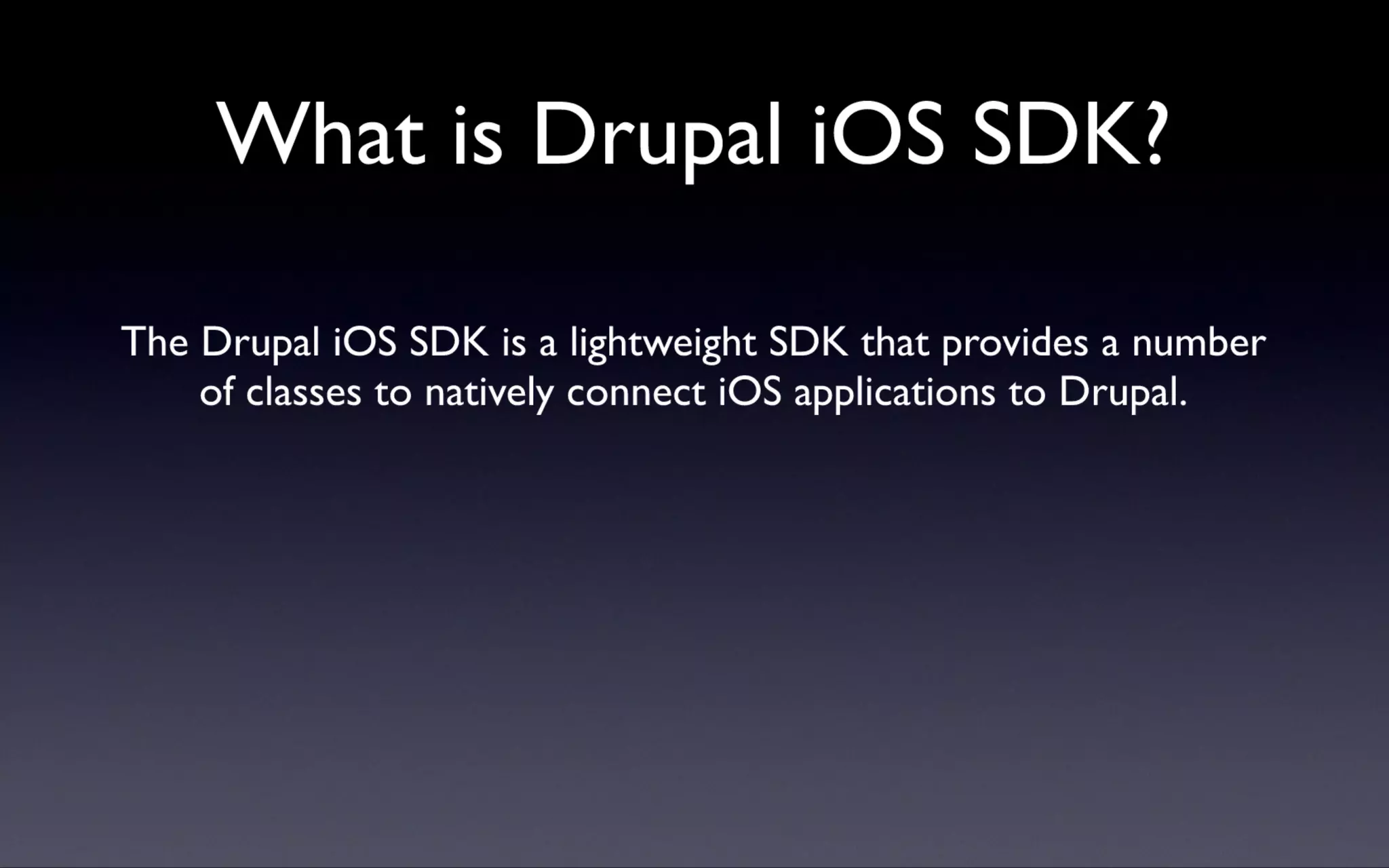 What is Drupal iOS SDK?

The Drupal iOS SDK is a lightweight SDK that provides a number of classes to natively connect iOS applications to Drupal.